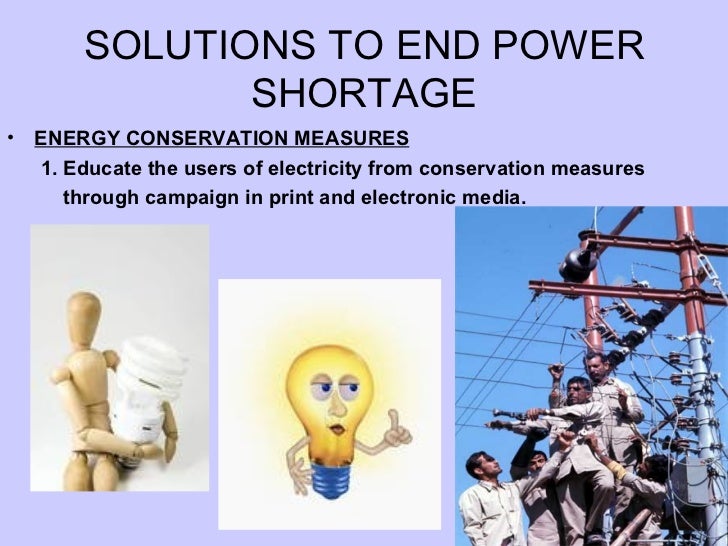 SOLUTIONS TO END POWER SHORTAGE

• ENERGY CONSERVATION MEASURES

1. Educate the users of electricity from conservation measures through campaign in print and electronic media.